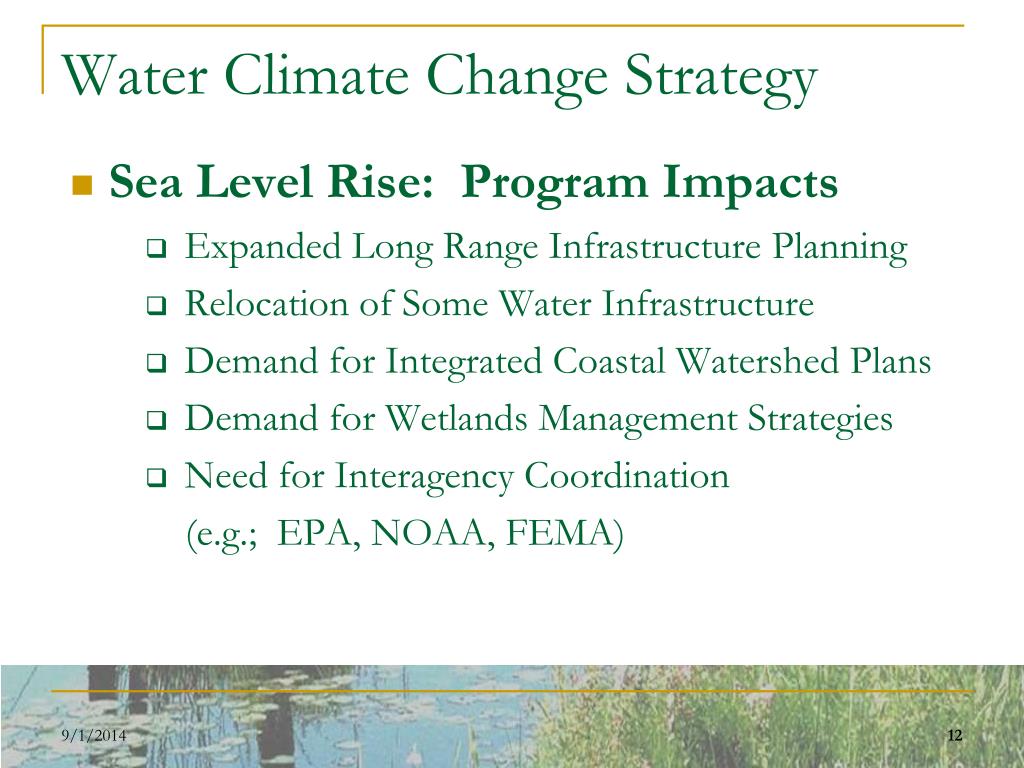 Water Climate Change Strategy

Sea Level Rise: Program Impacts

Expanded Long Range Infrastructure Planning

Relocation of Some Water Infrastructure

Demand for Integrated Coastal Watershed Plans

Demand for Wetlands Management Strategies

Need for Interagency Coordination (e.g.; EPA, NOAA, FEMA)

9/1/2014

12